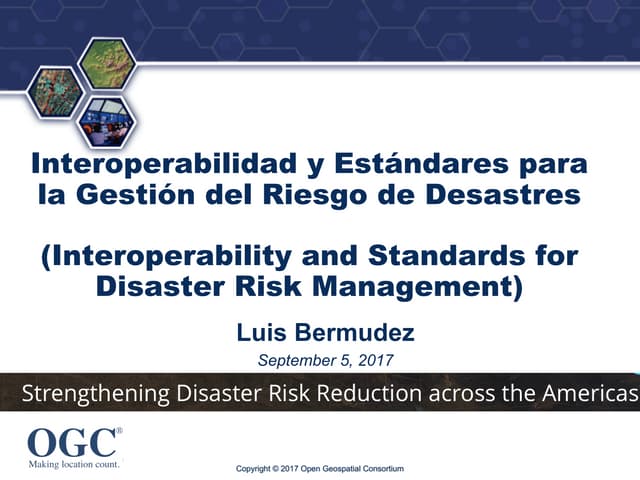 Interoperabilidad y Estándares para la Gestión del Riesgo de Desastres

(Interoperability and Standards for Disaster Risk Management)

Luis Bermudez

September 5, 2017

Strengthening Disaster Risk Reduction across the Americas

OGC®
Making location count.

Copyright © 2017 Open Geospatial Consortium